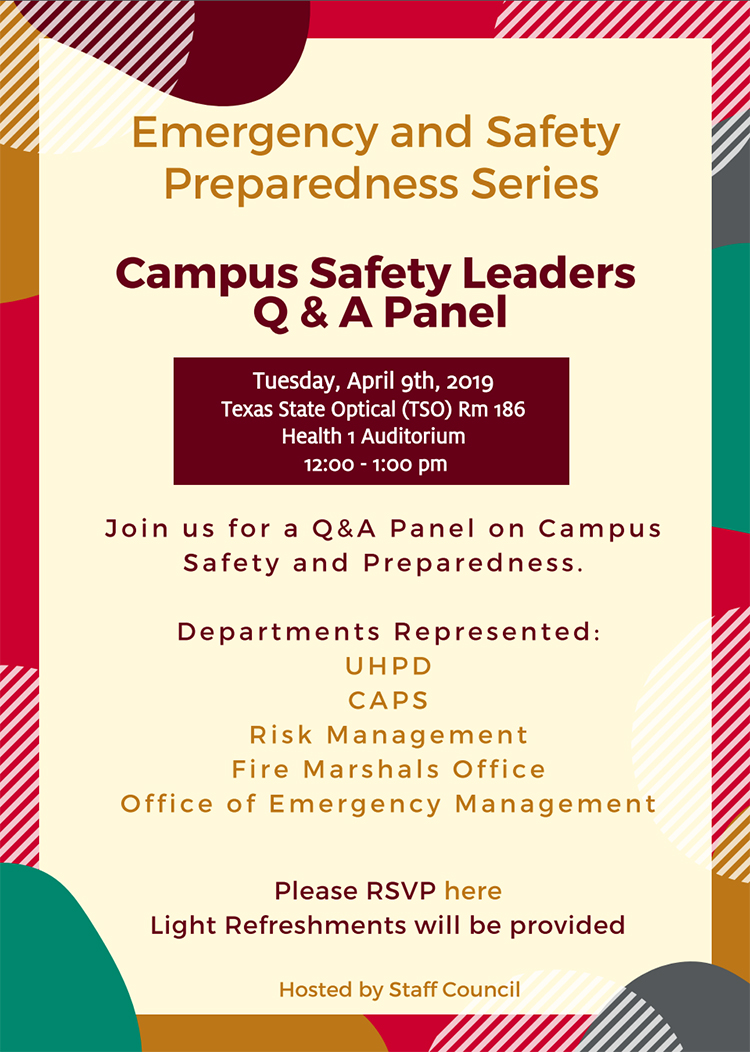 Emergency and Safety Preparedness Series

Campus Safety Leaders Q & A Panel

Tuesday, April 9th, 2019
Texas State Optical (TSO) Rm 186
Health 1 Auditorium
12:00 - 1:00 pm

Join us for a Q&A Panel on Campus Safety and Preparedness.

Departments Represented:
UHPD
CAPS
Risk Management
Fire Marshals Office
Office of Emergency Management

Please RSVP here
Light Refreshments will be provided

Hosted by Staff Council